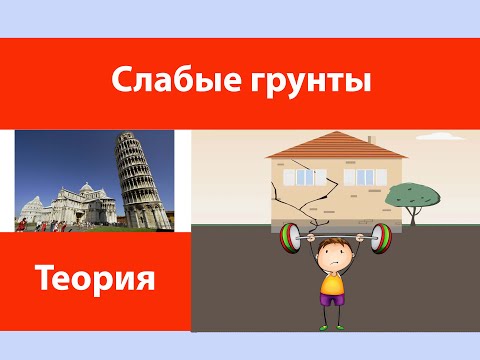 Слабые грунты

Теория